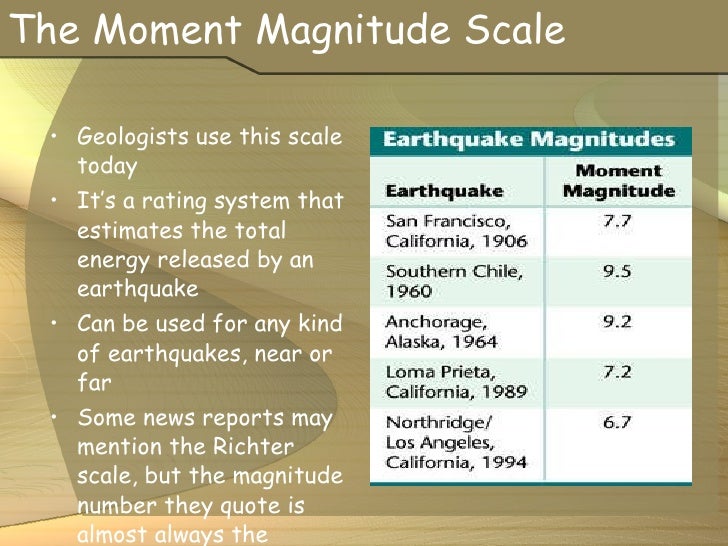 The Moment Magnitude Scale

• Geologists use this scale today
• It's a rating system that estimates the total energy released by an earthquake
• Can be used for any kind of earthquakes, near or far
• Some news reports may mention the Richter scale, but the magnitude number they quote is almost always the

Earthquake Magnitudes

| Earthquake | Moment Magnitude |
|---|---|
| San Francisco, California, 1906 | 7.7 |
| Southern Chile, 1960 | 9.5 |
| Anchorage, Alaska, 1964 | 9.2 |
| Loma Prieta, California, 1989 | 7.2 |
| Northridge/ Los Angeles, California, 1994 | 6.7 |